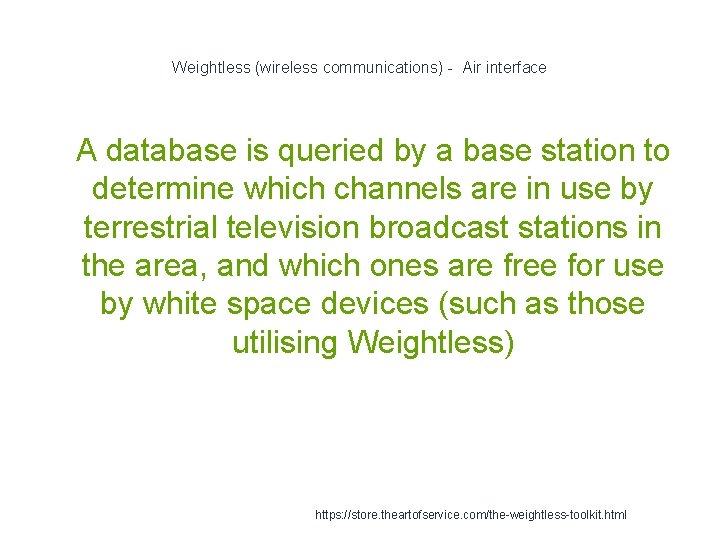 Weightless (wireless communications) - Air interface

A database is queried by a base station to determine which channels are in use by terrestrial television broadcast stations in the area, and which ones are free for use by white space devices (such as those utilising Weightless)

https://store.theartofservice.com/the-weightless-toolkit.html